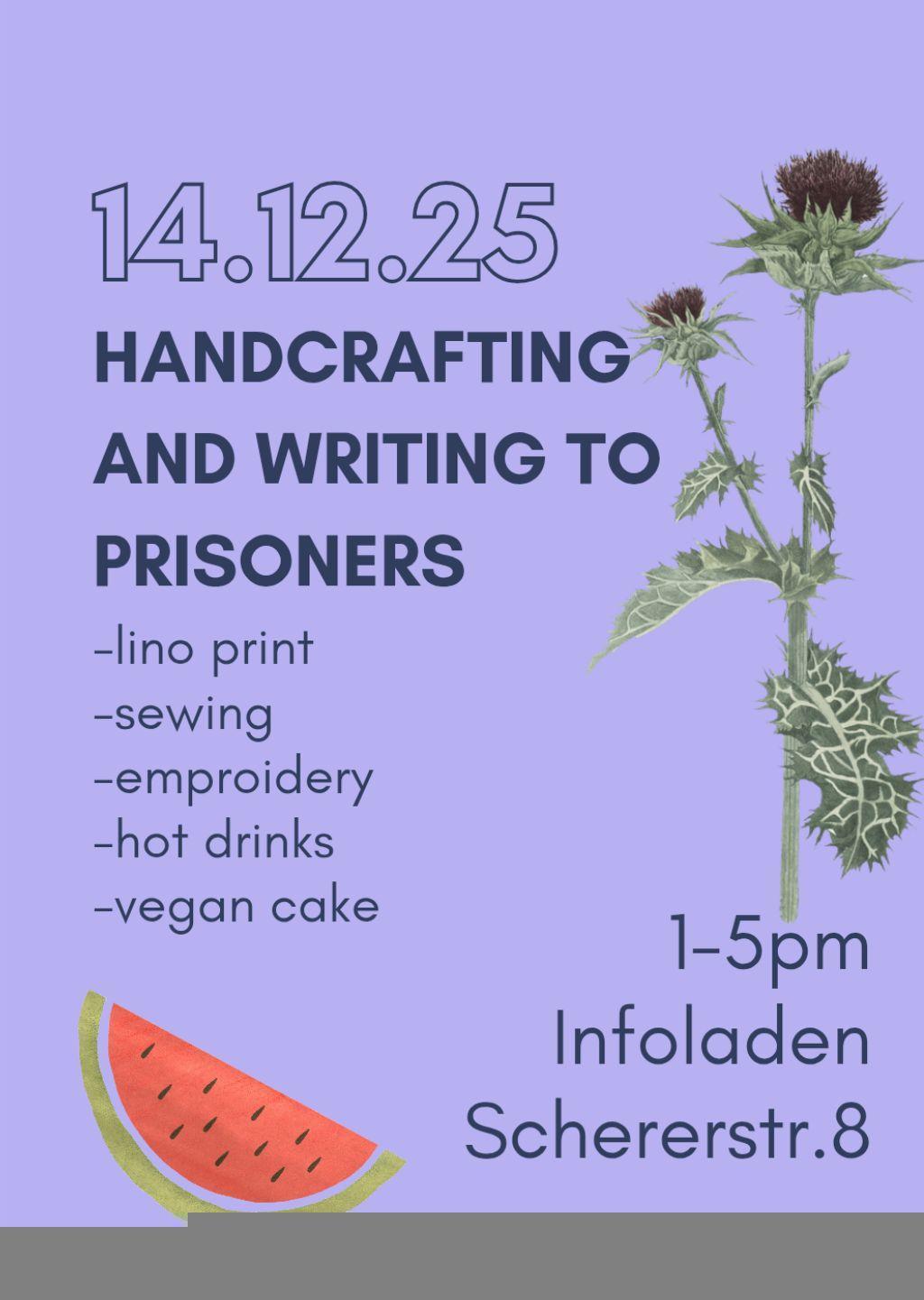 14.12.25

HANDCRAFTING AND WRITING TO PRISONERS

-lino print
-sewing
-emproidery
-hot drinks
-vegan cake

1-5pm
Infoladen
Schererstr.8